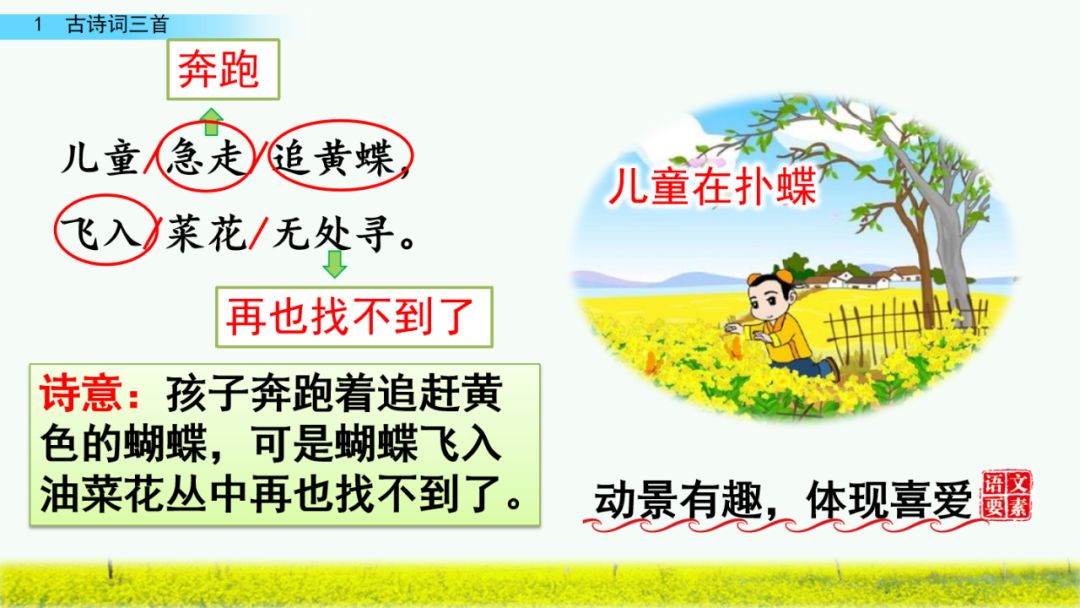 1 古诗词三首

奔跑

儿童/急走/追黄蝶，
飞入/菜花/无处寻。

再也找不到了

诗意：孩子奔跑着追赶黄色的蝴蝶，可是蝴蝶飞入油菜花丛中再也找不到了。

儿童在扑蝶

动景有趣，体现喜爱

语文要素